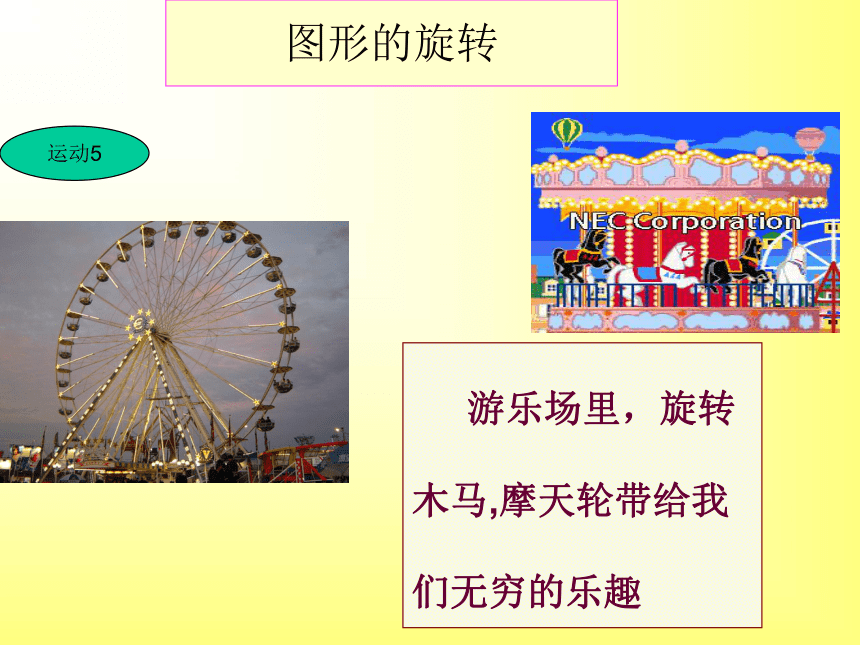 图形的旋转

运动5

NEC Corporation

游乐场里，旋转木马,摩天轮带给我们无穷的乐趣